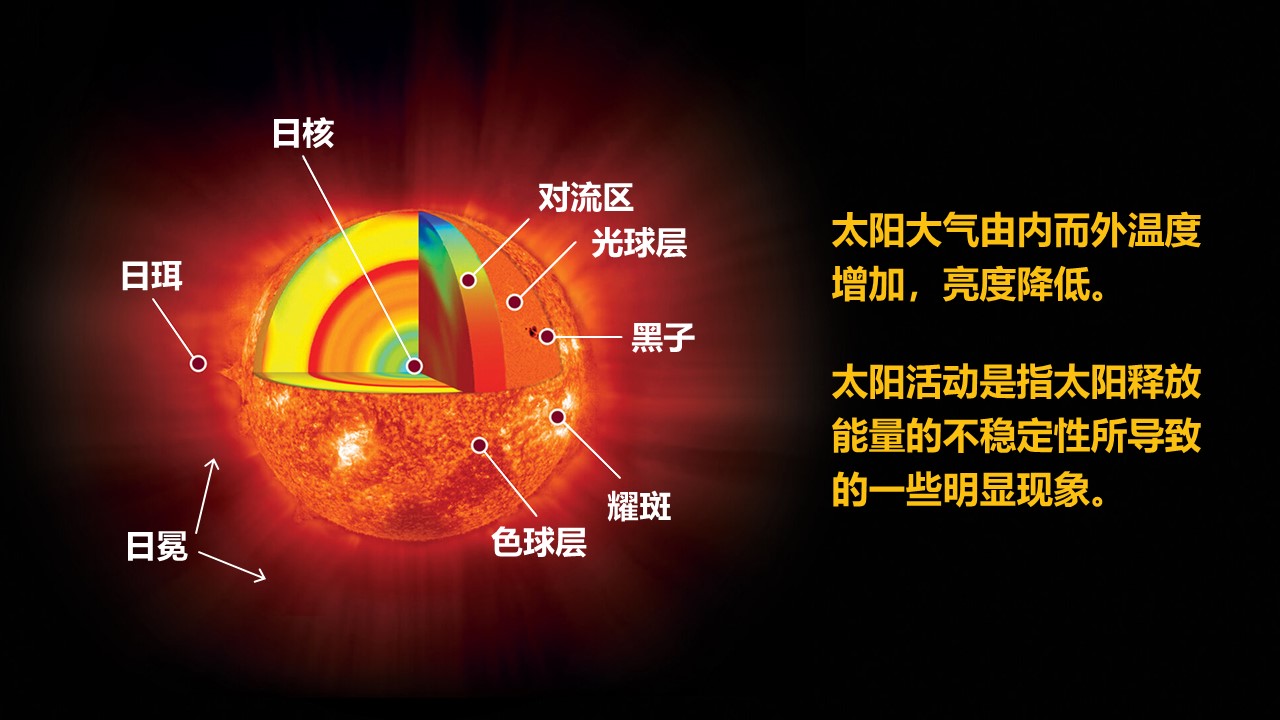 日核

对流区

光球层

日珥

黑子

耀斑

色球层

日冕

太阳大气由内而外温度增加，亮度降低。

太阳活动是指太阳释放能量的不稳定性所导致的一些明显现象。